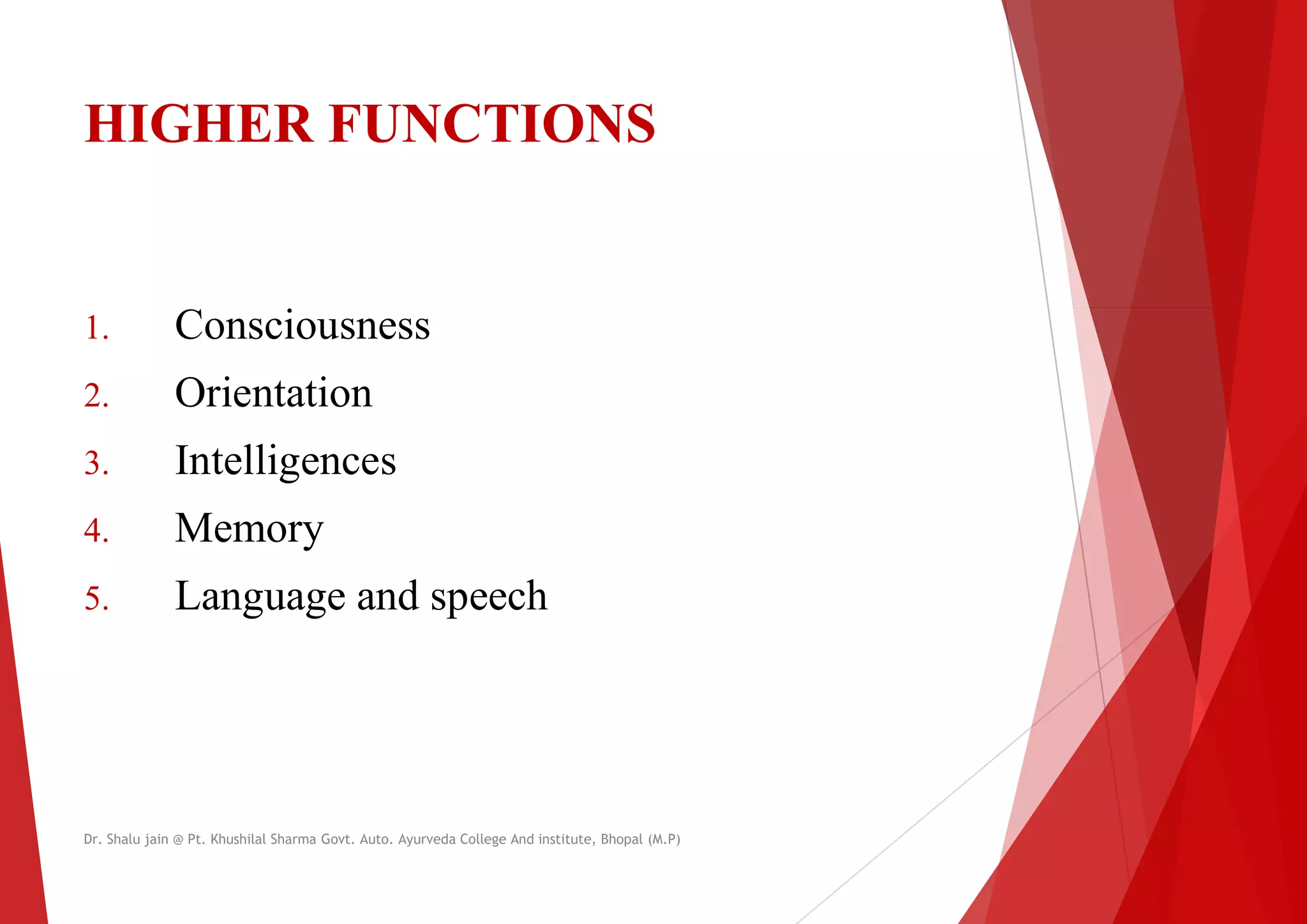 HIGHER FUNCTIONS

1. Consciousness
2. Orientation
3. Intelligences
4. Memory
5. Language and speech

Dr. Shalu jain @ Pt. Khushilal Sharma Govt. Auto. Ayurveda College And institute, Bhopal (M.P)